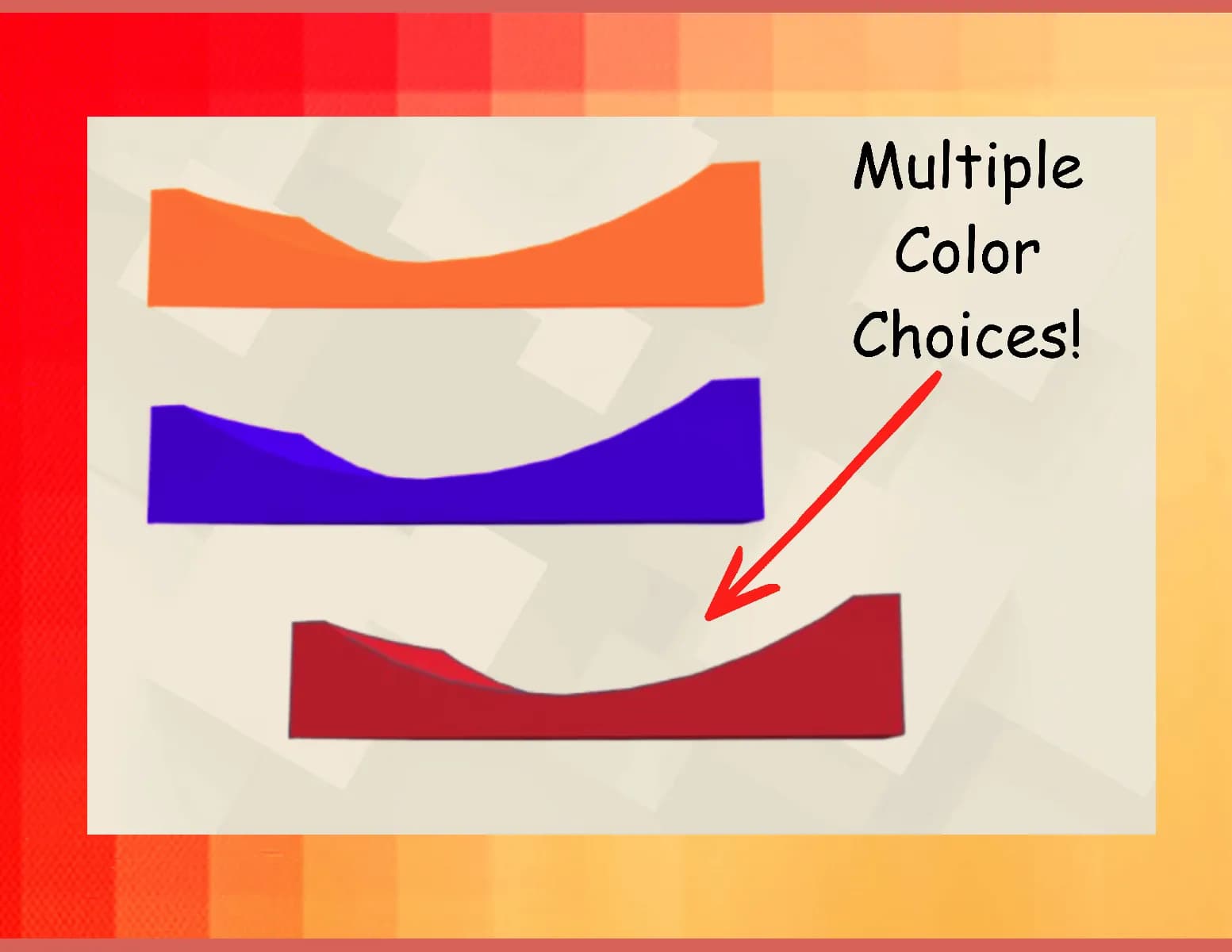 Multiple Color Choices!